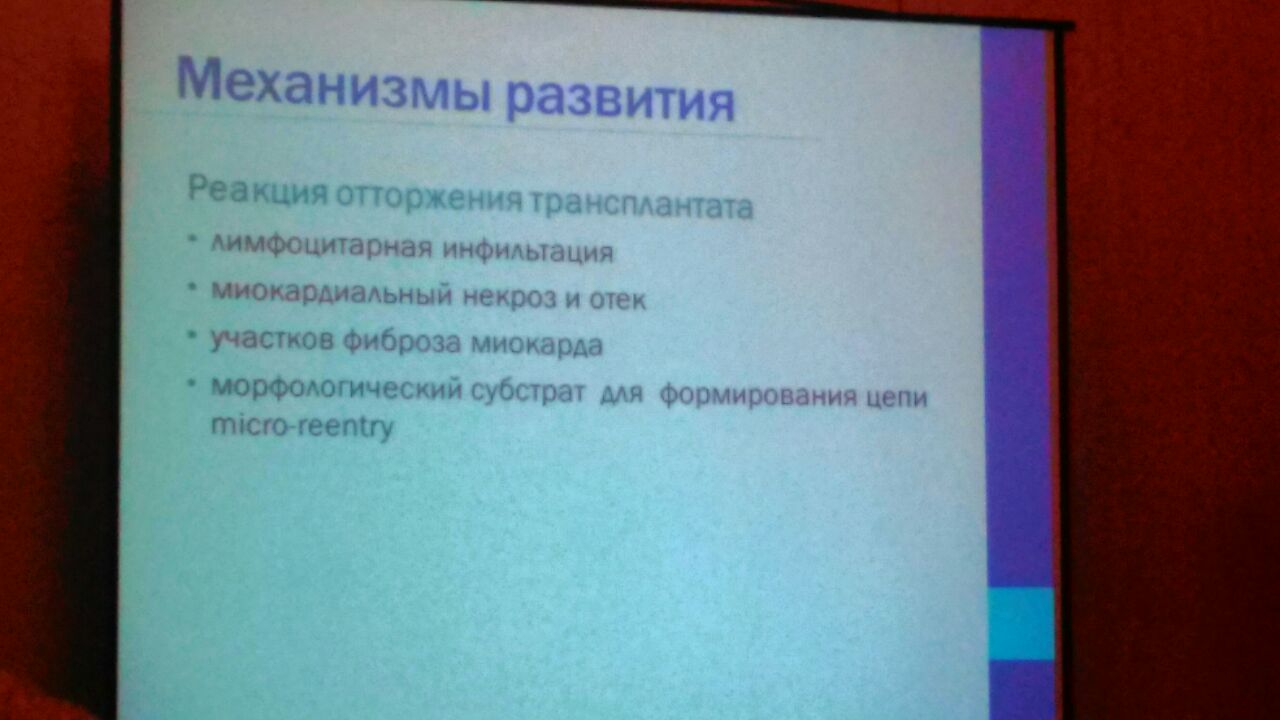 Механизмы развития

Реакция отторжения трансплантата

• лимфоцитарная инфильтация
• миокардиальный некроз и отек
• участков фиброза миокарда
• морфологический субстрат для формирования цепи micro-reentry